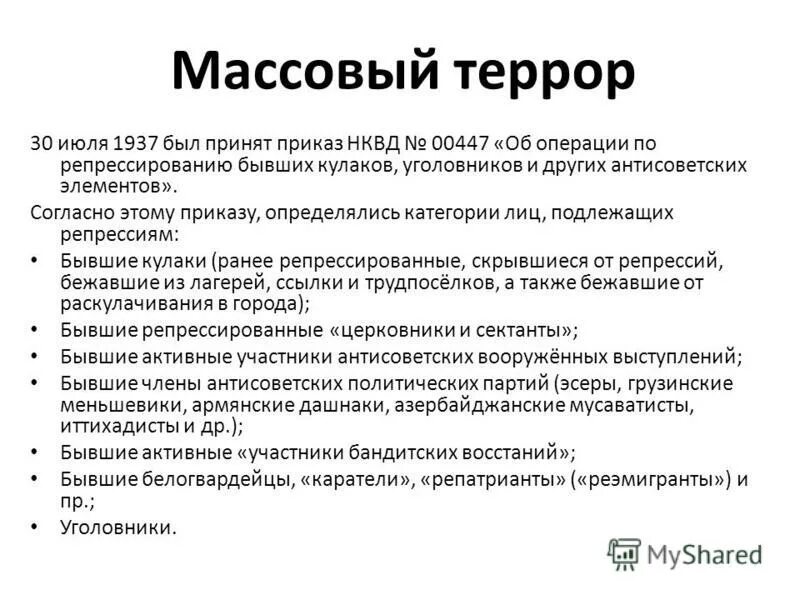 Массовый террор

30 июля 1937 был принят приказ НКВД № 00447 «Об операции по репрессированию бывших кулаков, уголовников и других антисоветских элементов».

Согласно этому приказу, определялись категории лиц, подлежащих репрессиям:

• Бывшие кулаки (ранее репрессированные, скрывшиеся от репрессий, бежавшие из лагерей, ссылки и трудпосёлков, а также бежавшие от раскулачивания в города);
• Бывшие репрессированные «церковники и сектанты»;
• Бывшие активные участники антисоветских вооружённых выступлений;
• Бывшие члены антисоветских политических партий (эсеры, грузинские меньшевики, армянские дашнаки, азербайджанские мусаватисты, иттихадисты и др.);
• Бывшие активные «участники бандитских восстаний»;
• Бывшие белогвардейцы, «каратели», «репатрианты» («реэмигранты») и пр.;
• Уголовники.

MyShared